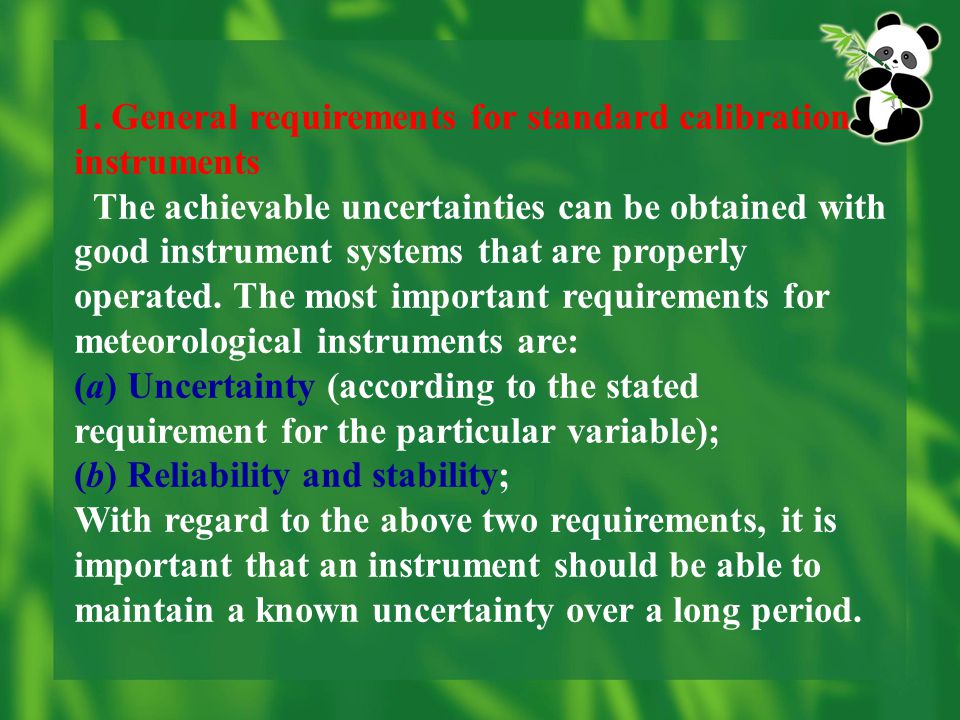 1. General requirements for standard calibration instruments

The achievable uncertainties can be obtained with good instrument systems that are properly operated. The most important requirements for meteorological instruments are:
(a) Uncertainty (according to the stated requirement for the particular variable);
(b) Reliability and stability;
With regard to the above two requirements, it is important that an instrument should be able to maintain a known uncertainty over a long period.